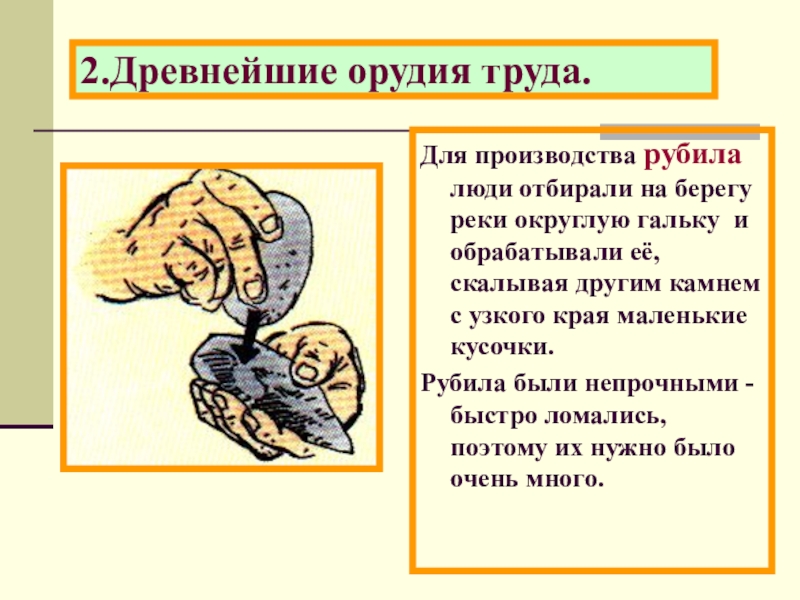 2.Древнейшие орудия труда.

Для производства рубила люди отбирали на берегу реки округлую гальку и обрабатывали её, скалывая другим камнем с узкого края маленькие кусочки.

Рубила были непрочными - быстро ломались, поэтому их нужно было очень много.